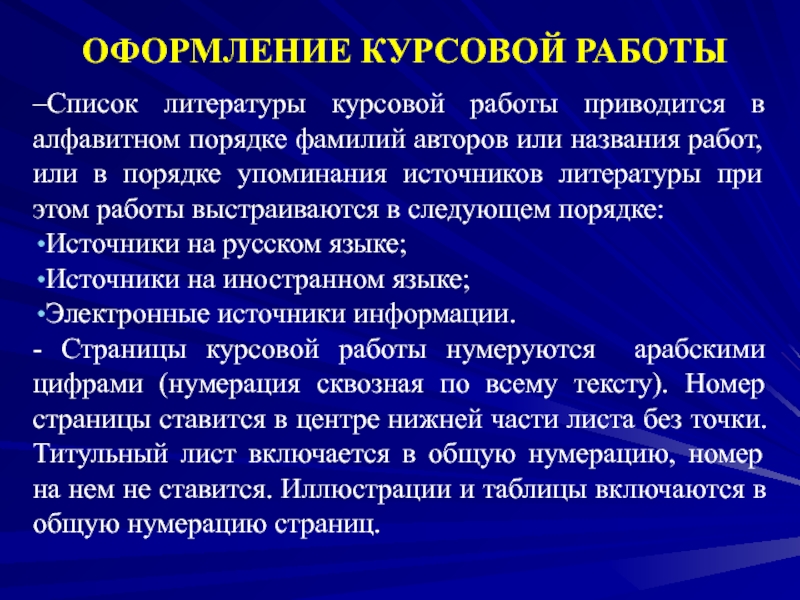 ОФОРМЛЕНИЕ КУРСОВОЙ РАБОТЫ

–Список литературы курсовой работы приводится в алфавитном порядке фамилий авторов или названия работ, или в порядке упоминания источников литературы при этом работы выстраиваются в следующем порядке:
•Источники на русском языке;
•Источники на иностранном языке;
•Электронные источники информации.
- Страницы курсовой работы нумеруются арабскими цифрами (нумерация сквозная по всему тексту). Номер страницы ставится в центре нижней части листа без точки. Титульный лист включается в общую нумерацию, номер на нем не ставится. Иллюстрации и таблицы включаются в общую нумерацию страниц.